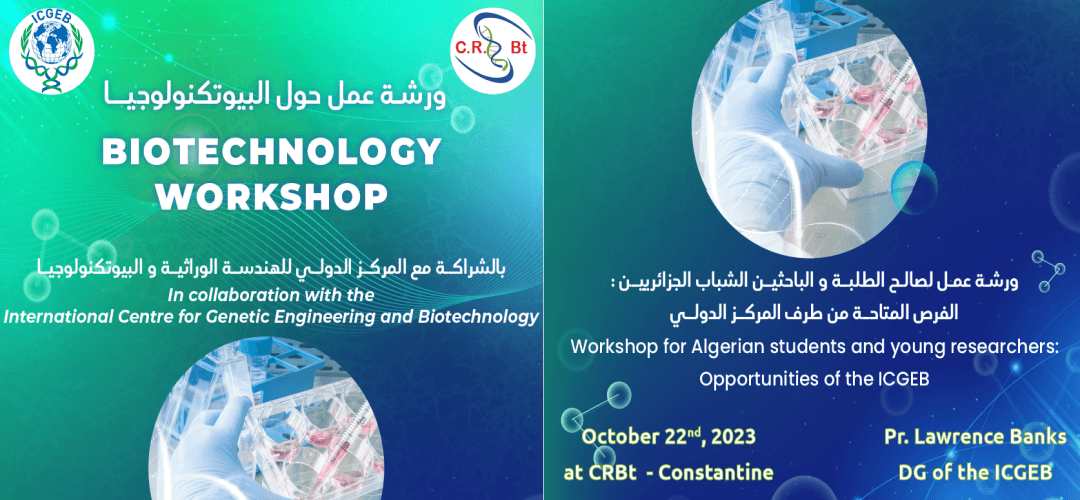 ICGEB

C.R. Bt

ورشة عمل حول البيوتكنولوجيا

BIOTECHNOLOGY WORKSHOP

بالشراكة مع المركز الدولي للهندسة الوراثية و البيوتكنولوجيا

In collaboration with the International Centre for Genetic Engineering and Biotechnology

ورشة عمل لصالح الطلبة و الباحثين الشباب الجزائريين : الفرص المتاحة من طرف المركز الدولي

Workshop for Algerian students and young researchers: Opportunities of the ICGEB

October 22$^{nd}$, 2023
at CRBt - Constantine

Pr. Lawrence Banks
DG of the ICGEB